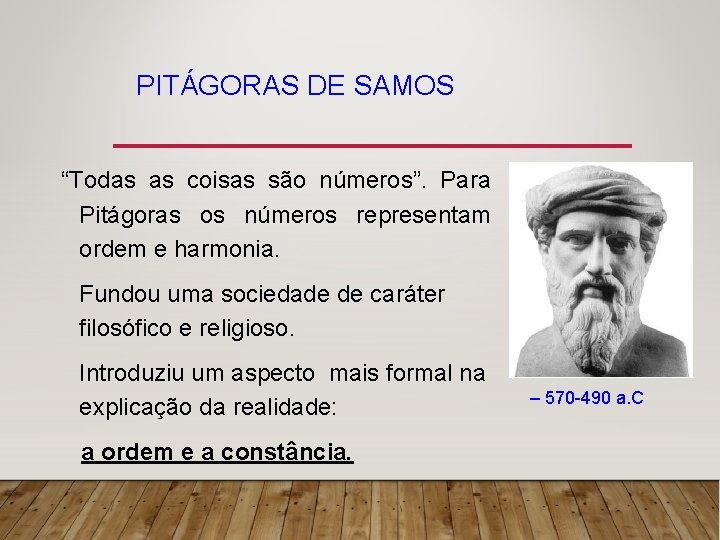 PITÁGORAS DE SAMOS

“Todas as coisas são números”. Para Pitágoras os números representam ordem e harmonia.

Fundou uma sociedade de caráter filosófico e religioso.

Introduziu um aspecto mais formal na explicação da realidade:

a ordem e a constância.

– 570-490 a.C